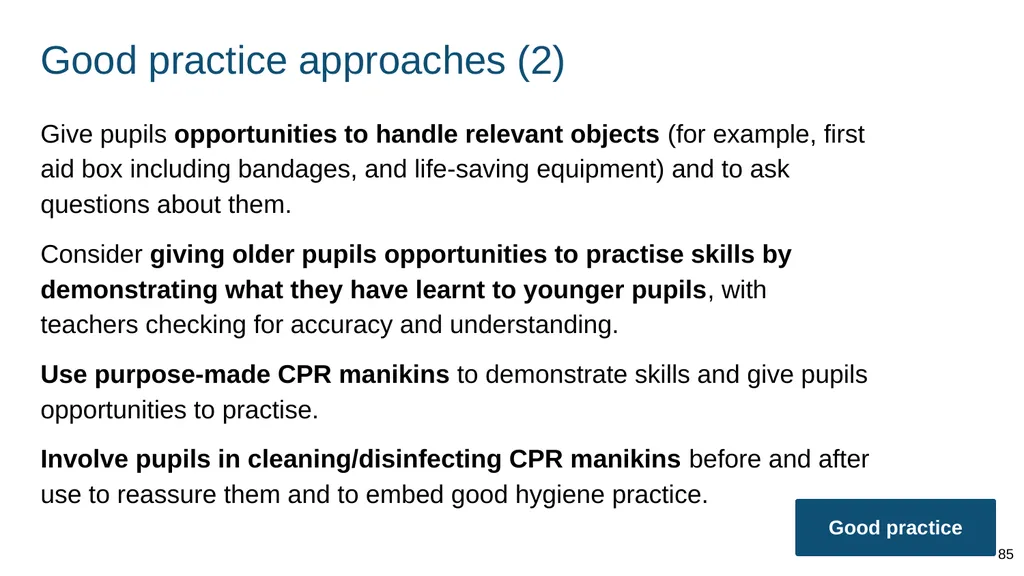 Good practice approaches (2)

Give pupils opportunities to handle relevant objects (for example, first aid box including bandages, and life-saving equipment) and to ask questions about them.

Consider giving older pupils opportunities to practise skills by demonstrating what they have learnt to younger pupils, with teachers checking for accuracy and understanding.

Use purpose-made CPR manikins to demonstrate skills and give pupils opportunities to practise.

Involve pupils in cleaning/disinfecting CPR manikins before and after use to reassure them and to embed good hygiene practice.

Good practice

85